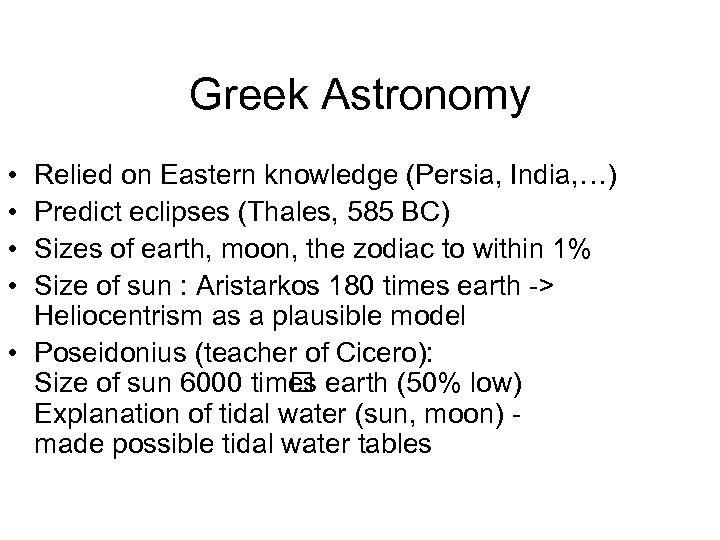 Greek Astronomy

• Relied on Eastern knowledge (Persia, India,…)
• Predict eclipses (Thales, 585 BC)
• Sizes of earth, moon, the zodiac to within 1%
• Size of sun : Aristarkos 180 times earth -> Heliocentrism as a plausible model
• Poseidonius (teacher of Cicero):
Size of sun 6000 times earth (50% low)
Explanation of tidal water (sun, moon) - made possible tidal water tables